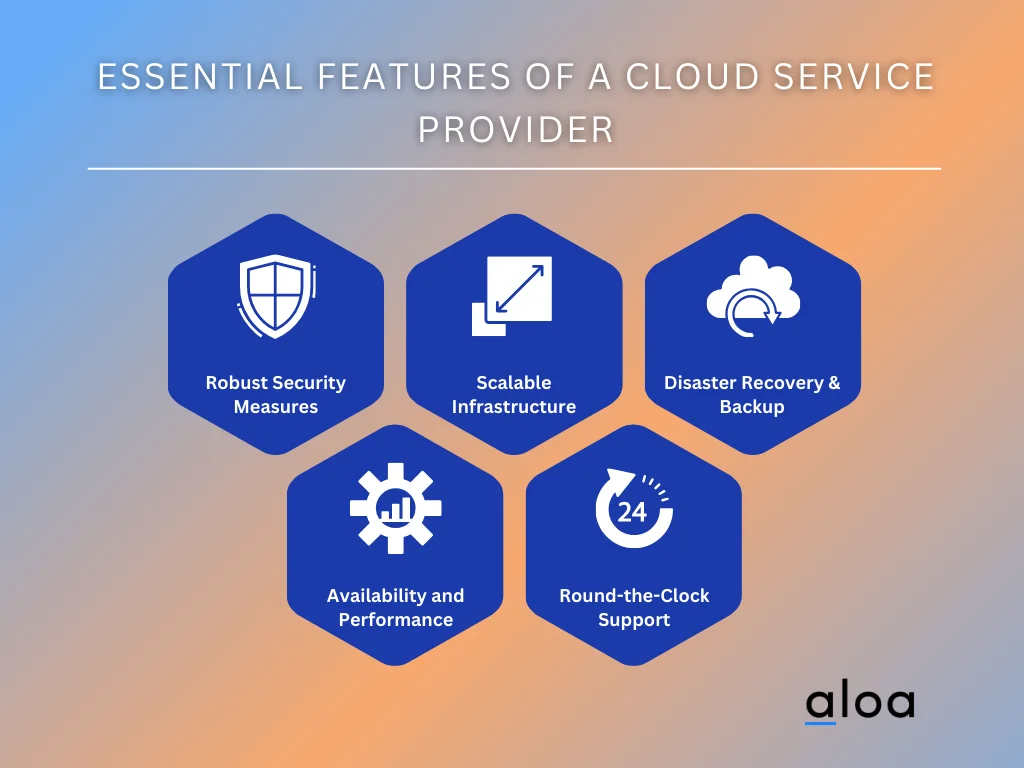 ESSENTIAL FEATURES OF A CLOUD SERVICE PROVIDER

Robust Security Measures

Scalable Infrastructure

Disaster Recovery & Backup

Availability and Performance

24

Round-the-Clock Support

aloa